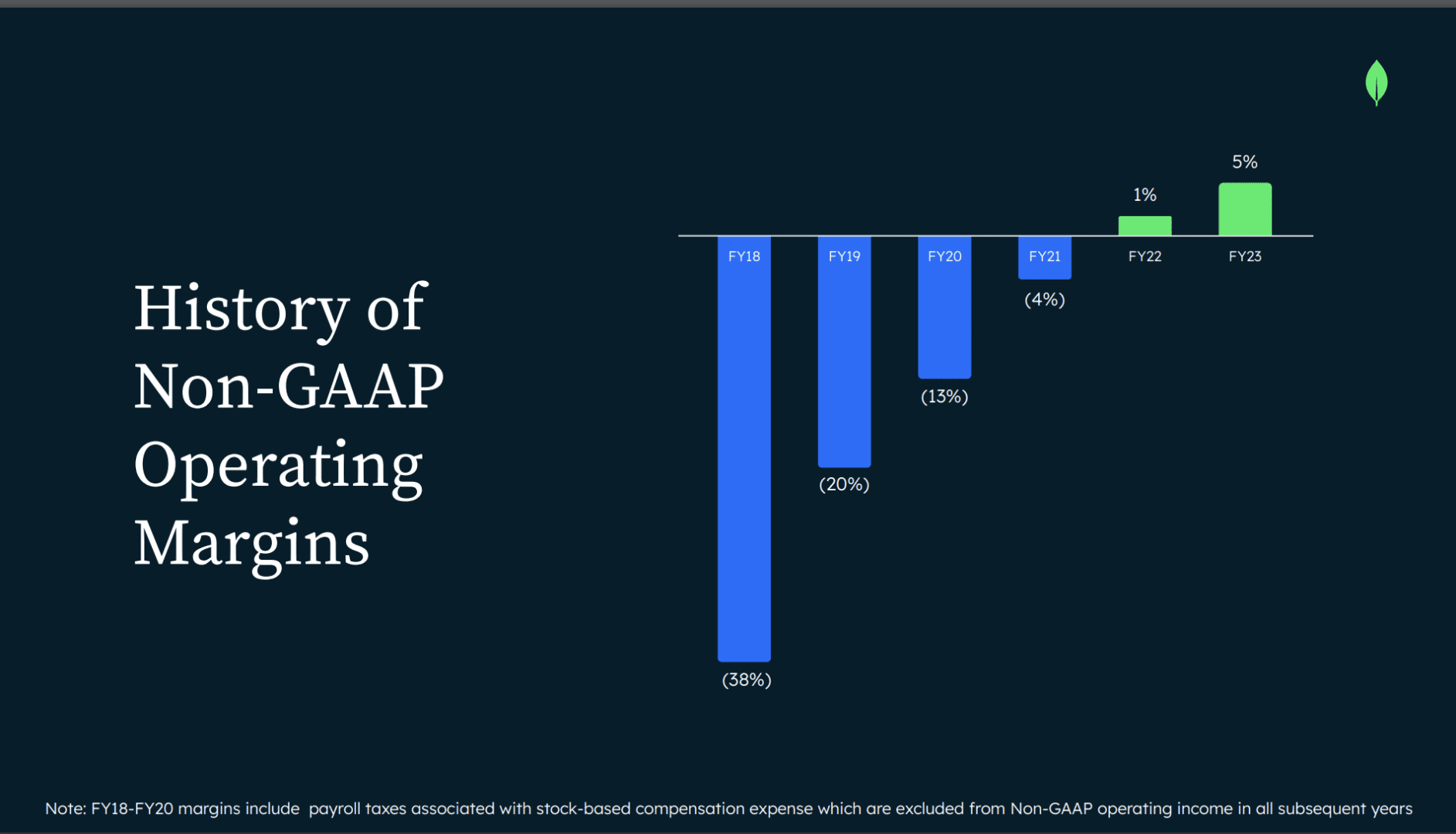 History of Non-GAAP Operating Margins

5%
1%
FY18
FY19
FY20
FY21
FY22
FY23
(4%)
(13%)
(20%)
(38%)

Note: FY18-FY20 margins include payroll taxes associated with stock-based compensation expense which are excluded from Non-GAAP operating income in all subsequent years